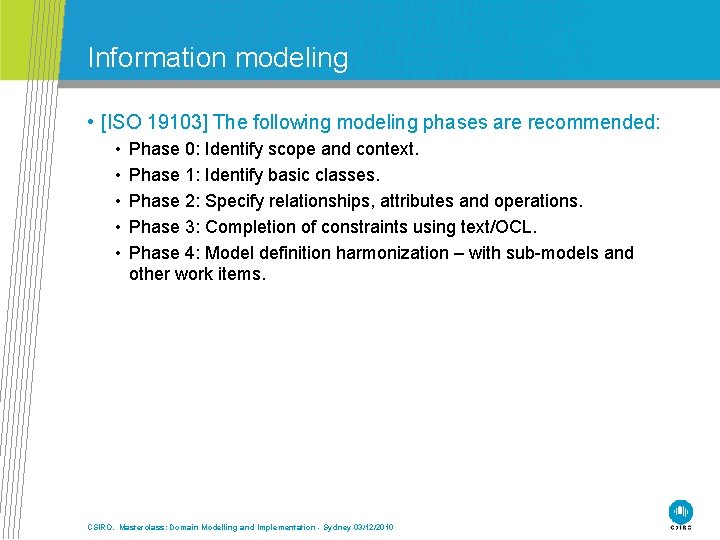 Information modeling

• [ISO 19103] The following modeling phases are recommended:

• Phase 0: Identify scope and context.
• Phase 1: Identify basic classes.
• Phase 2: Specify relationships, attributes and operations.
• Phase 3: Completion of constraints using text/OCL.
• Phase 4: Model definition harmonization – with sub-models and other work items.

CSIRO. Masterclass: Domain Modelling and Implementation - Sydney 03/12/2010

CSIRO